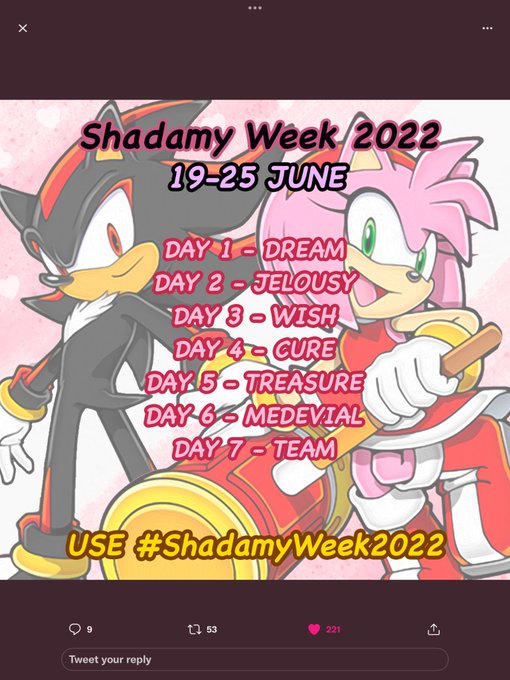 Shadamy Week 2022
19-25 JUNE

DAY 1 - DREAM
DAY 2 - JELOUSY
DAY 3 - WISH
DAY 4 - CURE
DAY 5 - TREASURE
DAY 6 - MEDEVIAL
DAY 7 - TEAM

USE #ShadamyWeek2022

9 53 221

Tweet your reply